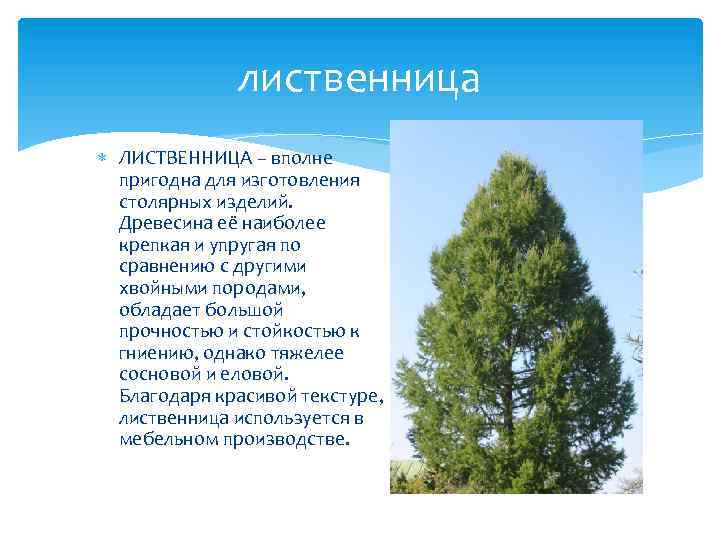 лиственница

ЛИСТВЕННИЦА – вполне пригодна для изготовления столярных изделий. Древесина её наиболее крепкая и упругая по сравнению с другими хвойными породами, обладает большой прочностью и стойкостью к гниению, однако тяжелее сосновой и еловой. Благодаря красивой текстуре, лиственница используется в мебельном производстве.